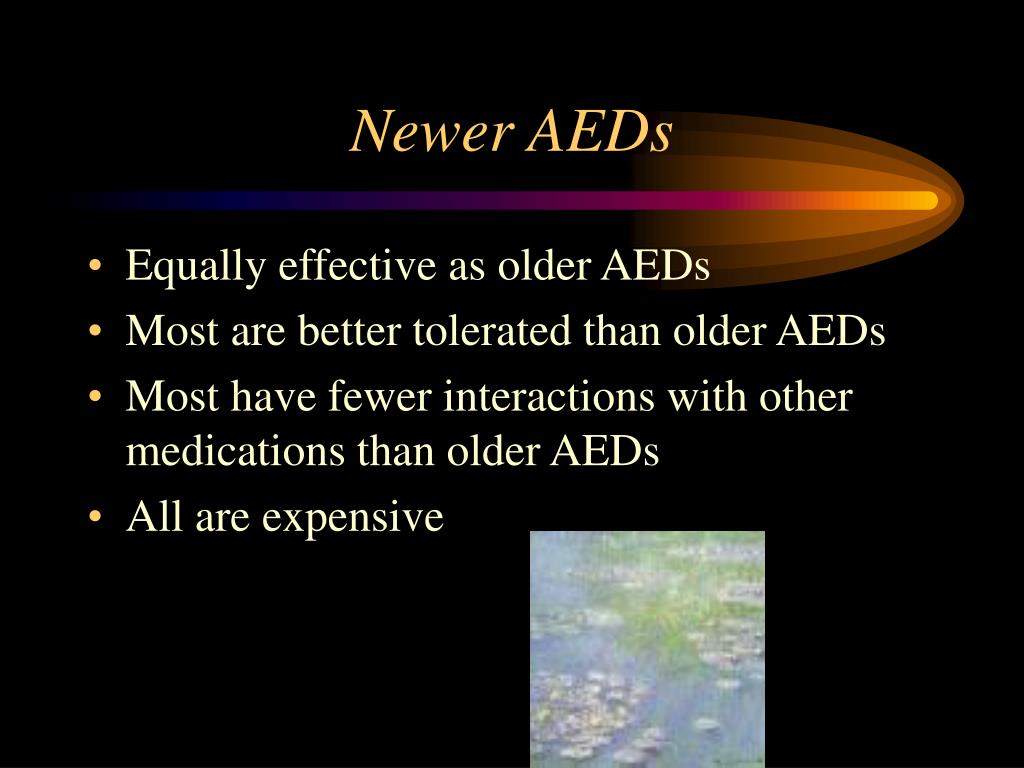 Newer AEDs

• Equally effective as older AEDs
• Most are better tolerated than older AEDs
• Most have fewer interactions with other medications than older AEDs
• All are expensive